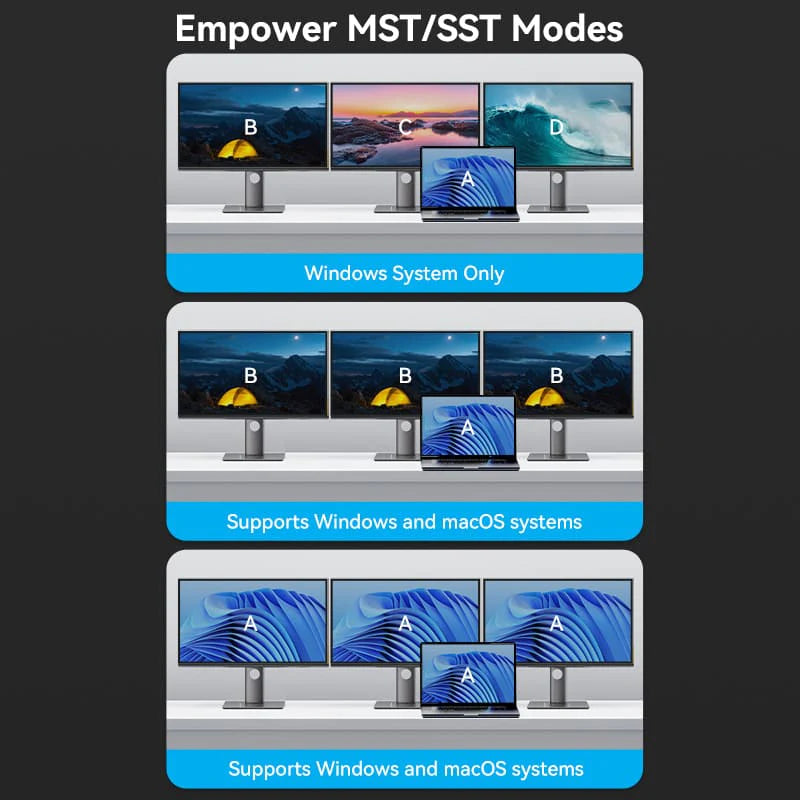 Empower MST/SST Modes

B C D
A

Windows System Only

B B B
A

Supports Windows and macOS systems

A A A
A

Supports Windows and macOS systems